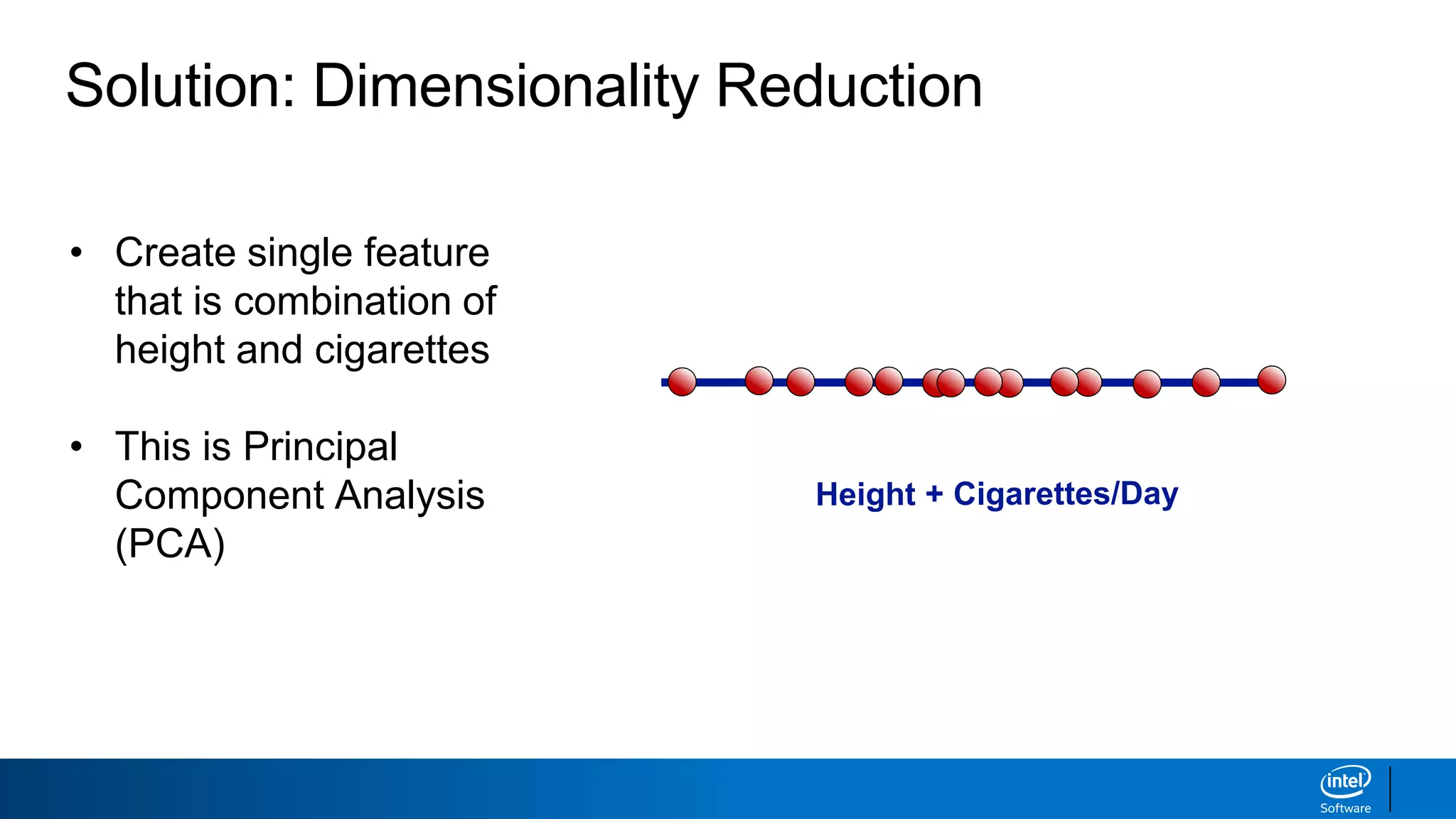 Solution: Dimensionality Reduction

• Create single feature that is combination of height and cigarettes

• This is Principal Component Analysis (PCA)

Height + Cigarettes/Day

intel
Software